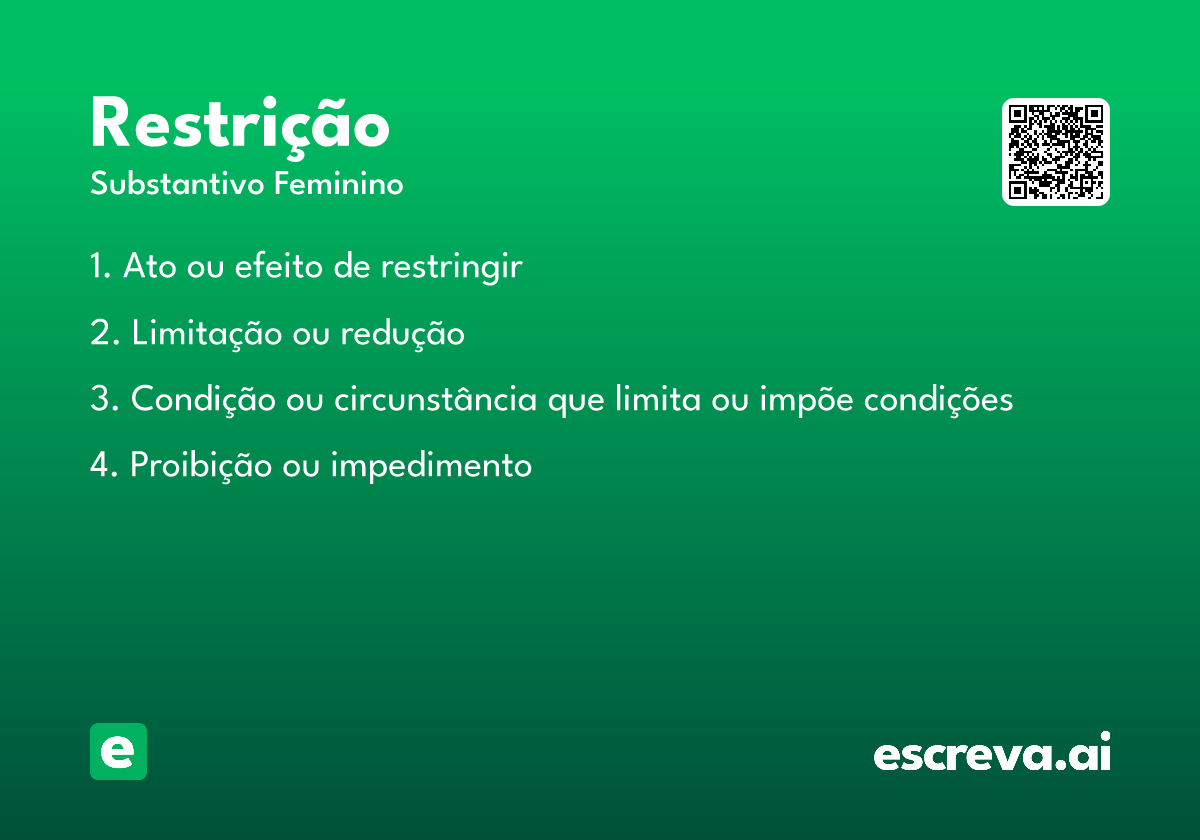 Restrição
Substantivo Feminino

1. Ato ou efeito de restringir

2. Limitação ou redução

3. Condição ou circunstância que limita ou impõe condições

4. Proibição ou impedimento

e

escreva.ai